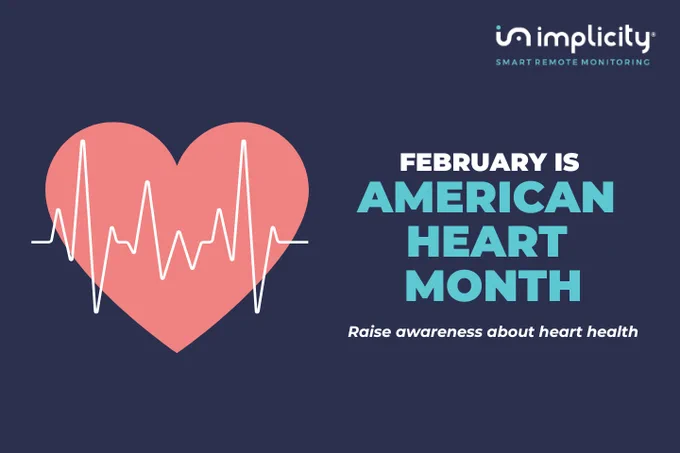 implicity®
SMART REMOTE MONITORING

FEBRUARY IS
AMERICAN HEART MONTH

Raise awareness about heart health